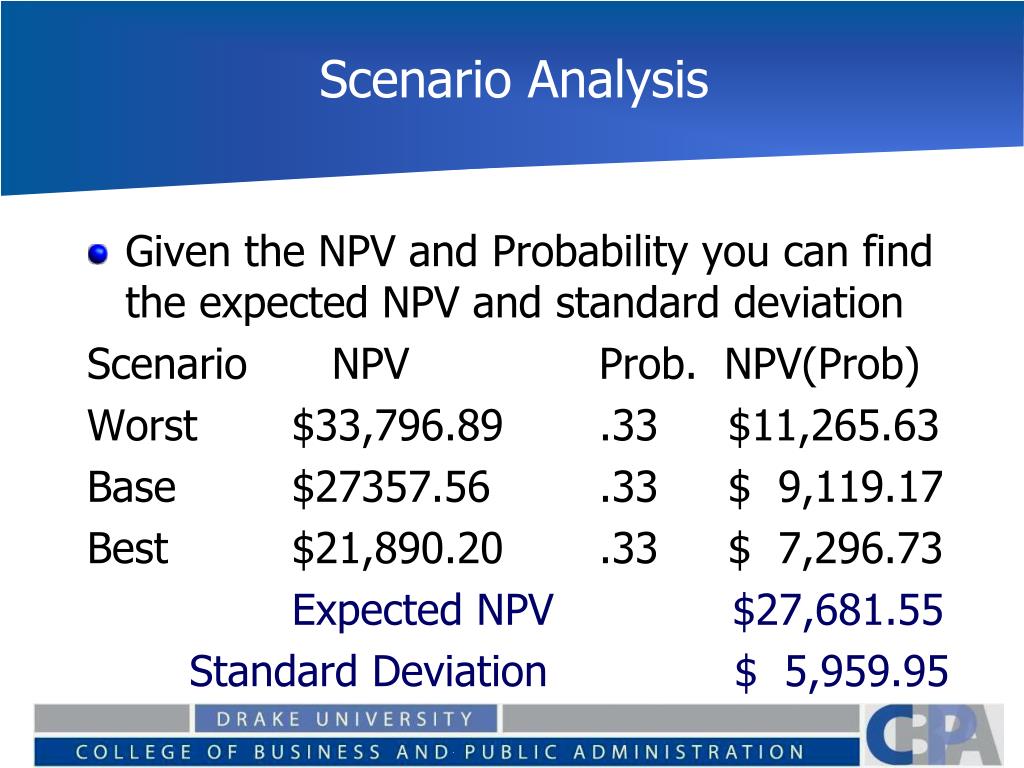 Scenario Analysis

Given the NPV and Probability you can find the expected NPV and standard deviation

| Scenario | NPV | Prob. | NPV(Prob) |
|---|---|---|---|
| Worst | \$33,796.89 | .33 | \$11,265.63 |
| Base | \$27357.56 | .33 | \$ 9,119.17 |
| Best | \$21,890.20 | .33 | \$ 7,296.73 |
| | Expected NPV | | \$27,681.55 |
| | Standard Deviation | | \$ 5,959.95 |

DRAKE UNIVERSITY

COLLEGE OF BUSINESS AND PUBLIC ADMINISTRATION

CBPA